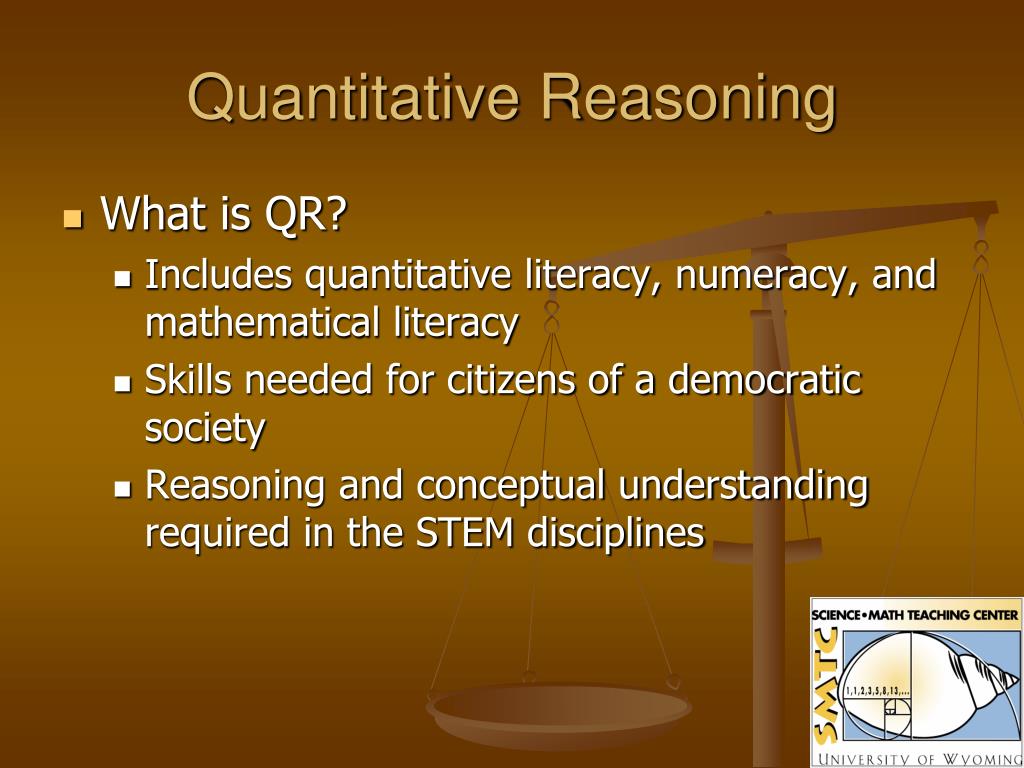 Quantitative Reasoning

What is QR?

Includes quantitative literacy, numeracy, and mathematical literacy

Skills needed for citizens of a democratic society

Reasoning and conceptual understanding required in the STEM disciplines

SCIENCE•MATH TEACHING CENTER
SMTC
1,1,2,3,5,8,13,...
UNIVERSITY OF WYOMING